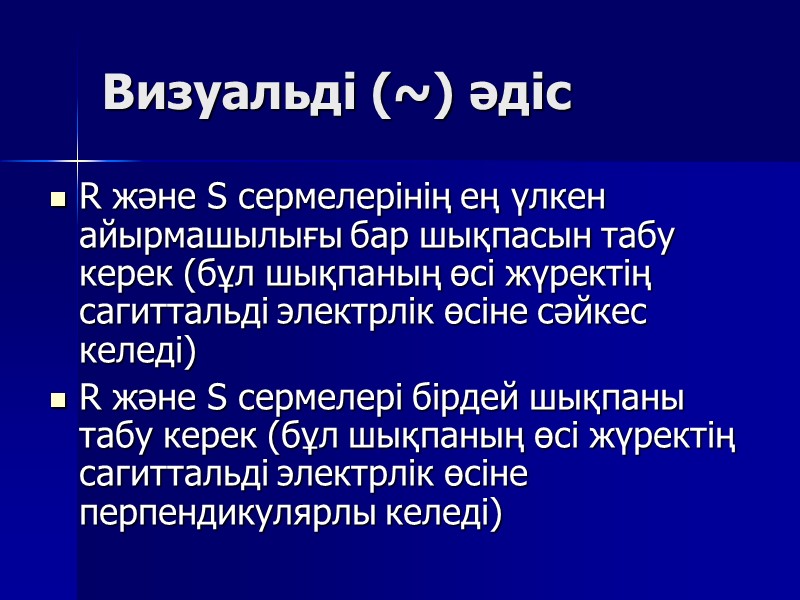 Визуальді (~) әдіс

R және S сермелерінің ең үлкен айырмашылығы бар шықпасын табу керек (бұл шықпаның өсі жүректің сагиттальді электрлік өсіне сәйкес келеді)

R және S сермелері бірдей шықпаны табу керек (бұл шықпаның өсі жүректің сагиттальді электрлік өсіне перпендикулярлы келеді)